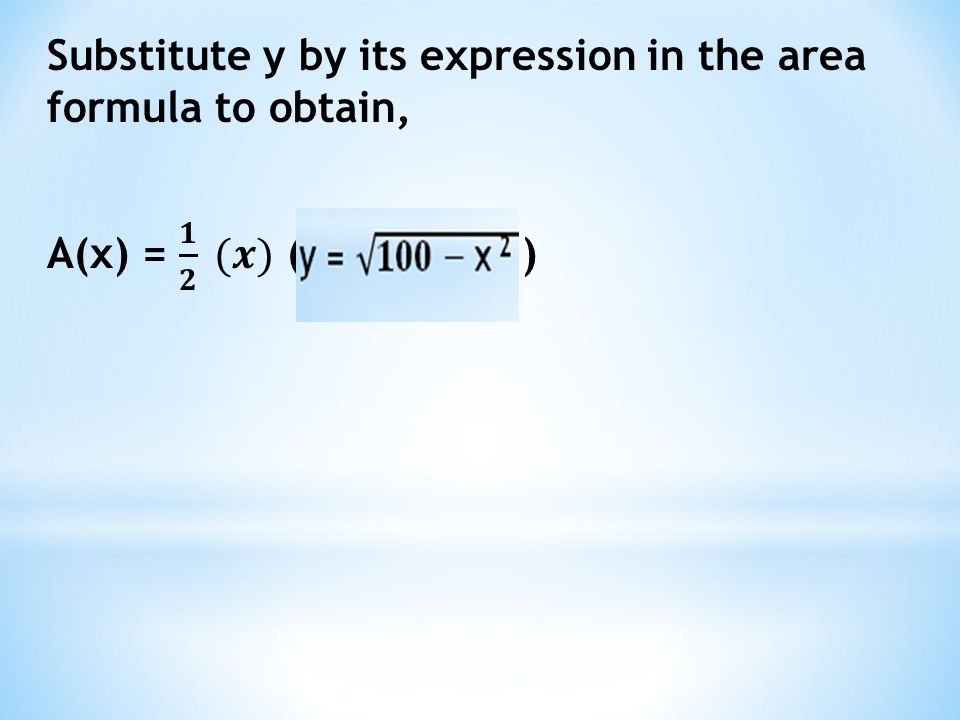 Substitute y by its expression in the area formula to obtain,

$A(x) = \frac{1}{2} (x) (y = \sqrt{100 - x^2})$